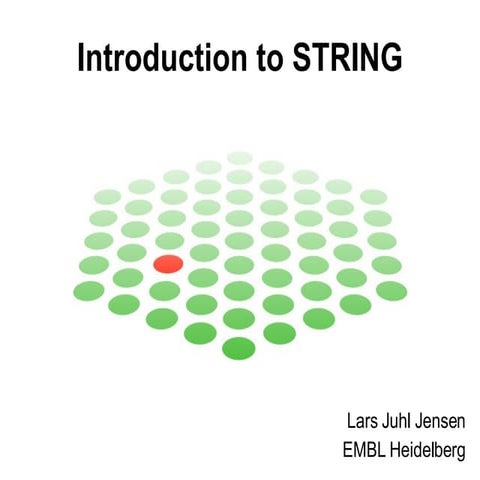 Introduction to STRING

Lars Juhl Jensen
EMBL Heidelberg